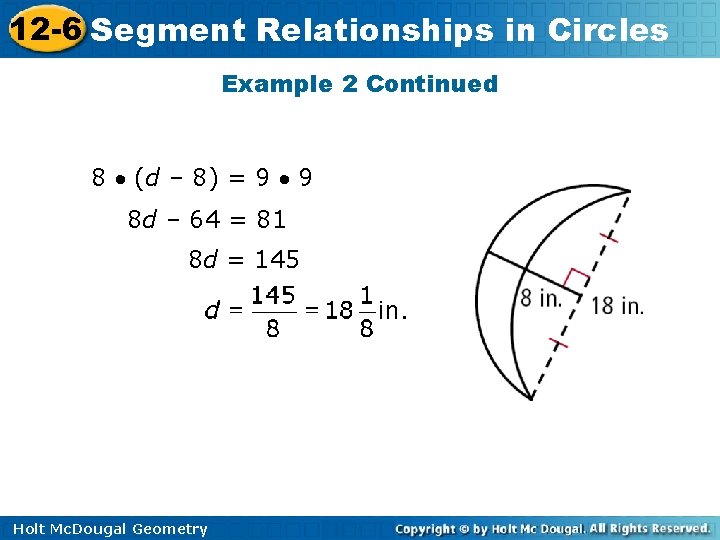 12-6 Segment Relationships in Circles

Example 2 Continued

$8 \bullet (d - 8) = 9 \bullet 9$

$8d - 64 = 81$

$8d = 145$

$d = \frac{145}{8} = 18\frac{1}{8}$ in.

8 in.

18 in.

Holt McDougal Geometry

Copyright © by Holt Mc Dougal. All Rights Reserved.